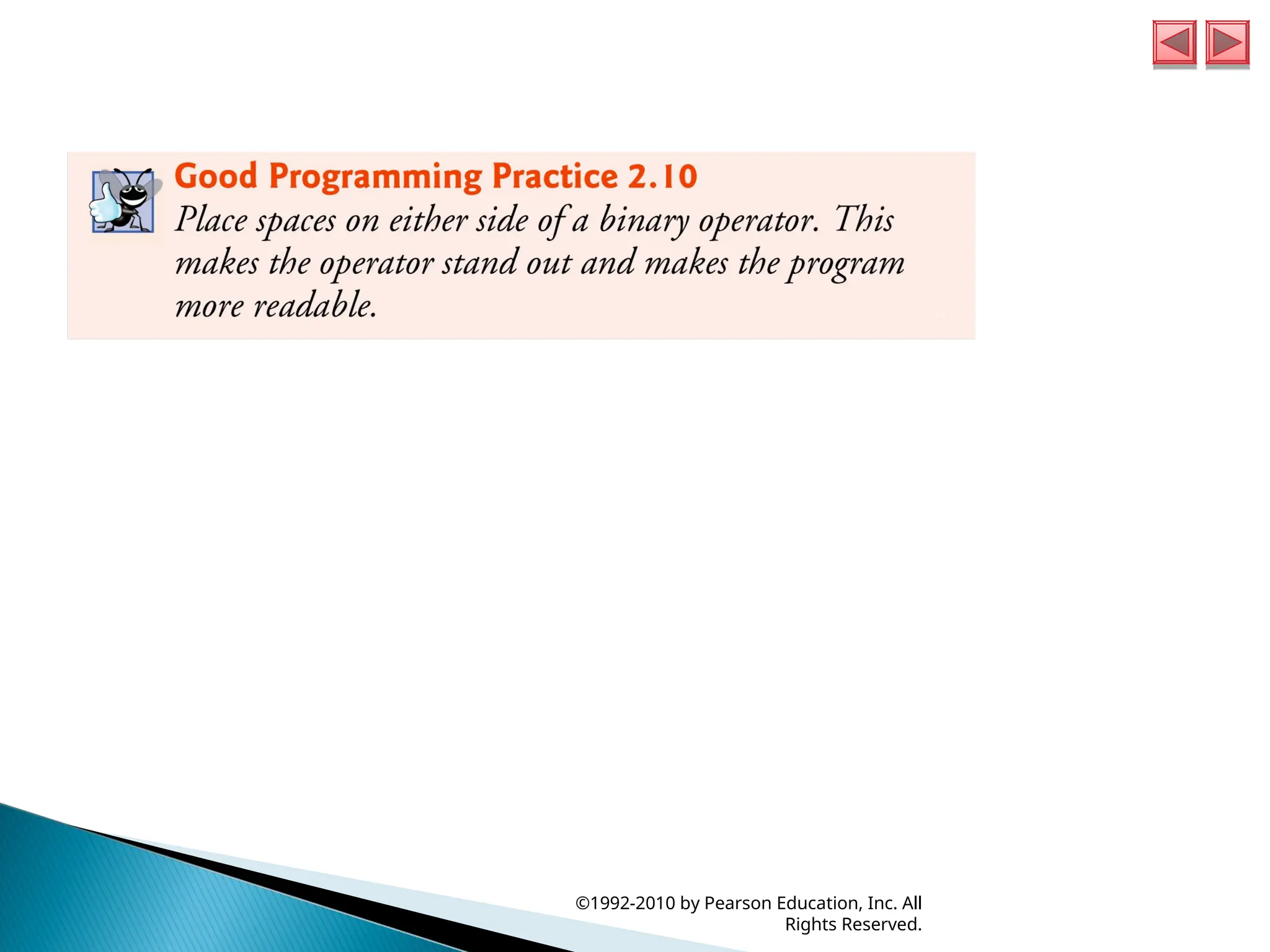 Good Programming Practice 2.10
Place spaces on either side of a binary operator. This makes the operator stand out and makes the program more readable.

©1992-2010 by Pearson Education, Inc. All Rights Reserved.